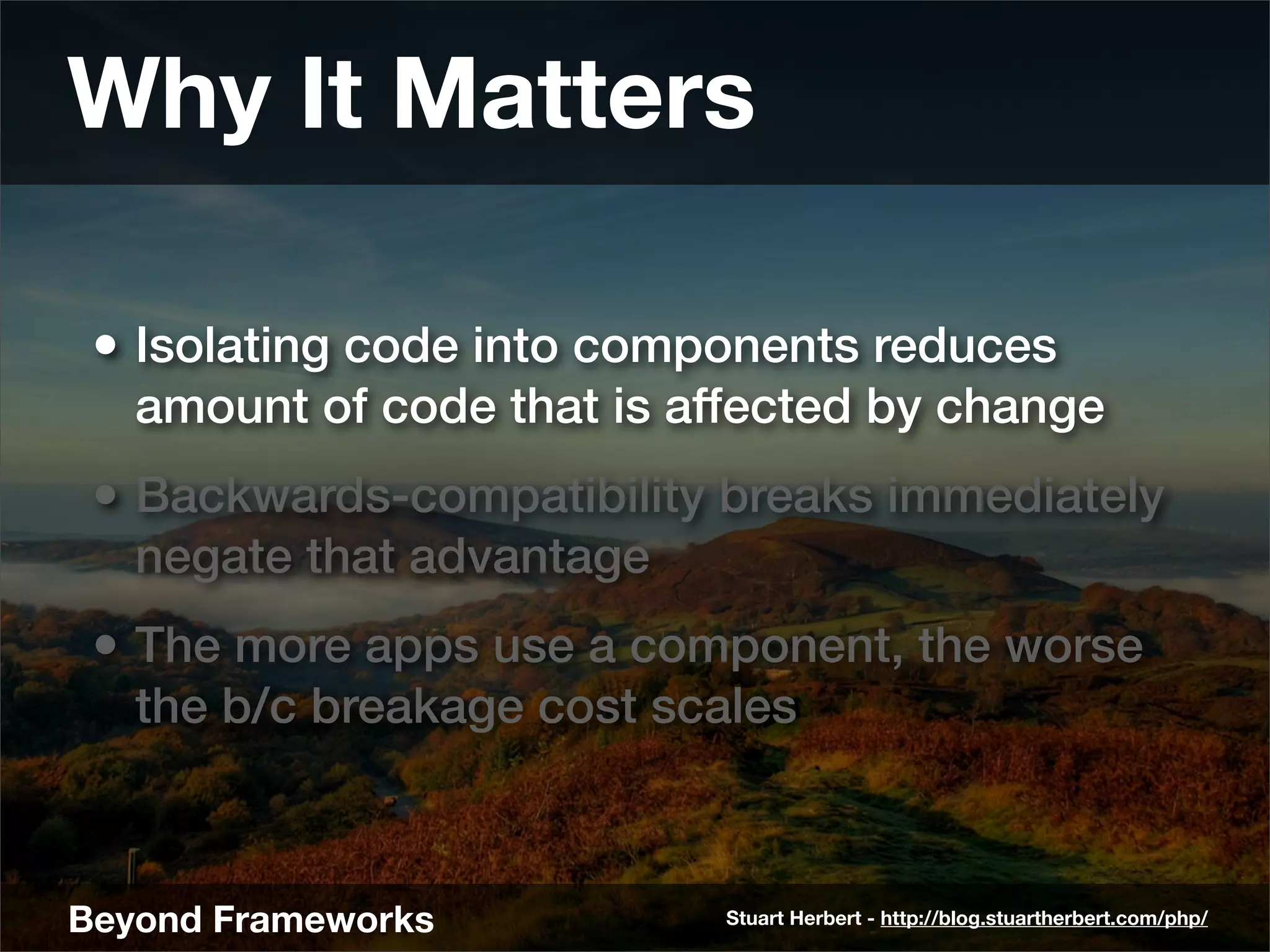 Why It Matters

• Isolating code into components reduces amount of code that is affected by change

• Backwards-compatibility breaks immediately negate that advantage

• The more apps use a component, the worse the b/c breakage cost scales

Beyond Frameworks

Stuart Herbert - http://blog.stuartherbert.com/php/